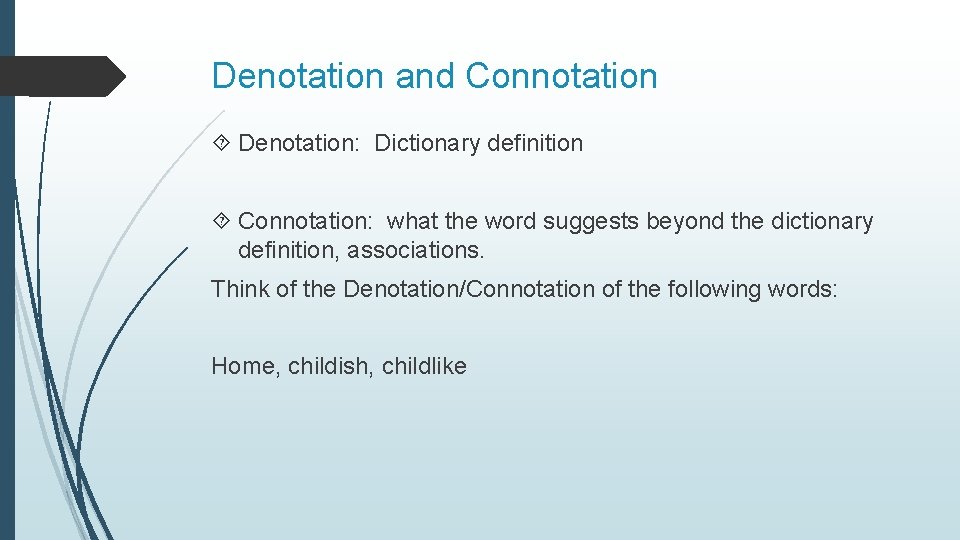 Denotation and Connotation

Denotation: Dictionary definition

Connotation: what the word suggests beyond the dictionary definition, associations.

Think of the Denotation/Connotation of the following words:

Home, childish, childlike